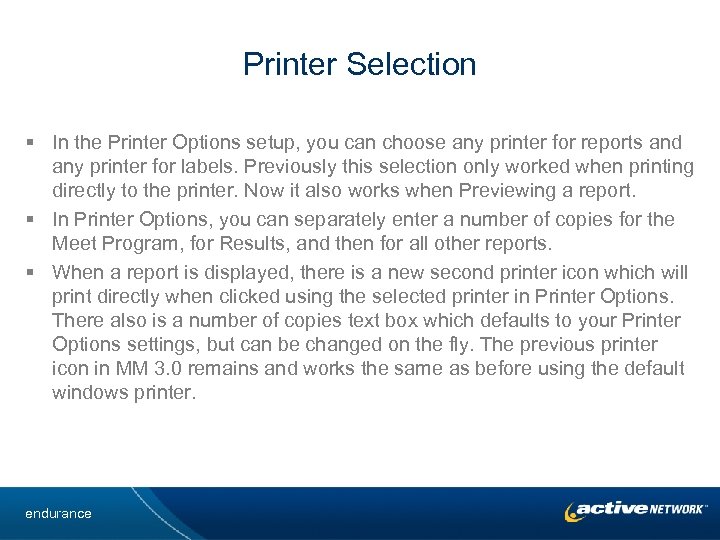 Printer Selection

▪ In the Printer Options setup, you can choose any printer for reports and any printer for labels. Previously this selection only worked when printing directly to the printer. Now it also works when Previewing a report.

▪ In Printer Options, you can separately enter a number of copies for the Meet Program, for Results, and then for all other reports.

▪ When a report is displayed, there is a new second printer icon which will print directly when clicked using the selected printer in Printer Options. There also is a number of copies text box which defaults to your Printer Options settings, but can be changed on the fly. The previous printer icon in MM 3.0 remains and works the same as before using the default windows printer.

endurance

active NETWORK